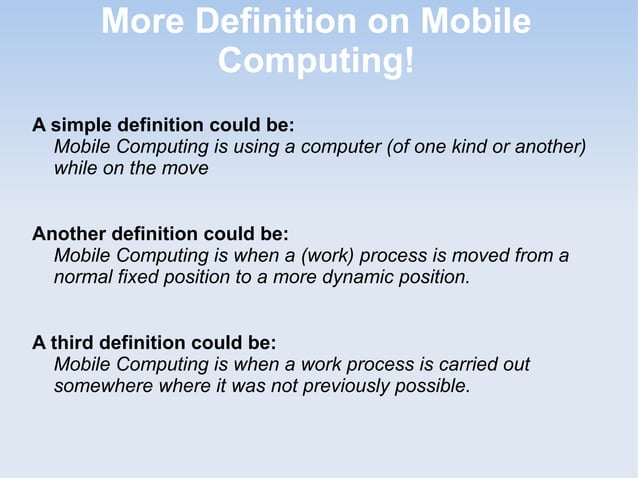 More Definition on Mobile Computing!

A simple definition could be:
Mobile Computing is using a computer (of one kind or another) while on the move

Another definition could be:
Mobile Computing is when a (work) process is moved from a normal fixed position to a more dynamic position.

A third definition could be:
Mobile Computing is when a work process is carried out somewhere where it was not previously possible.